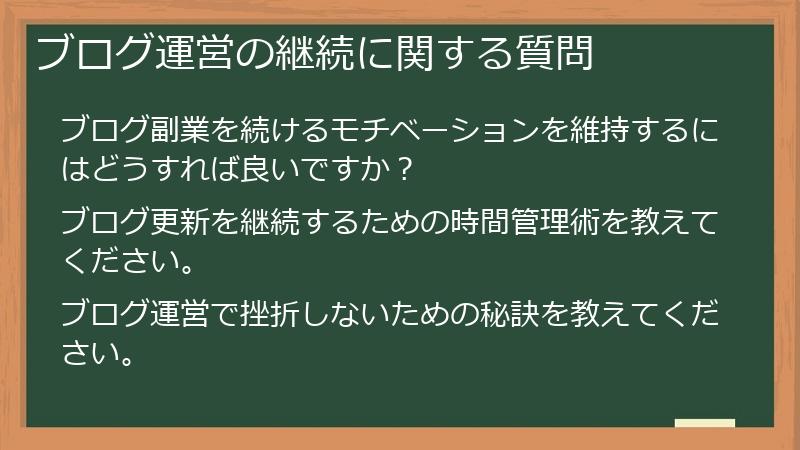 ブログ運営の継続に関する質問

ブログ副業を続けるモチベーションを維持するにはどうすれば良いですか？

ブログ更新を継続するための時間管理術を教えてください。

ブログ運営で挫折しないための秘訣を教えてください。